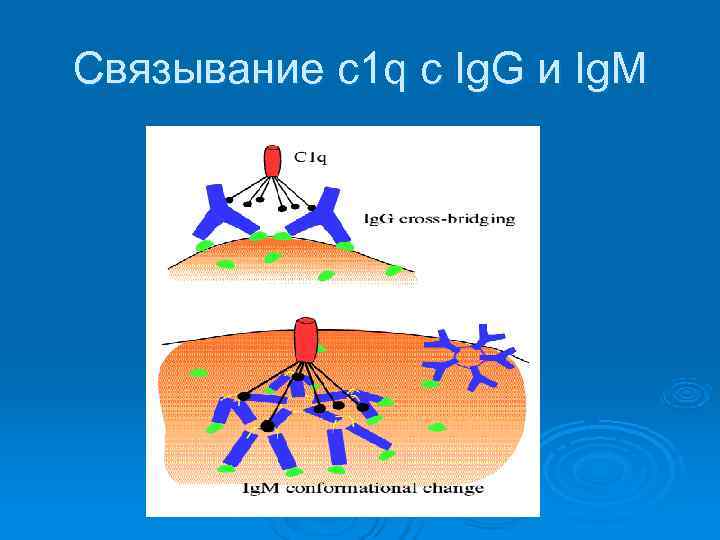 Связывание c1q с IgG и IgM

C1q

IgG cross-bridging

IgM conformational change